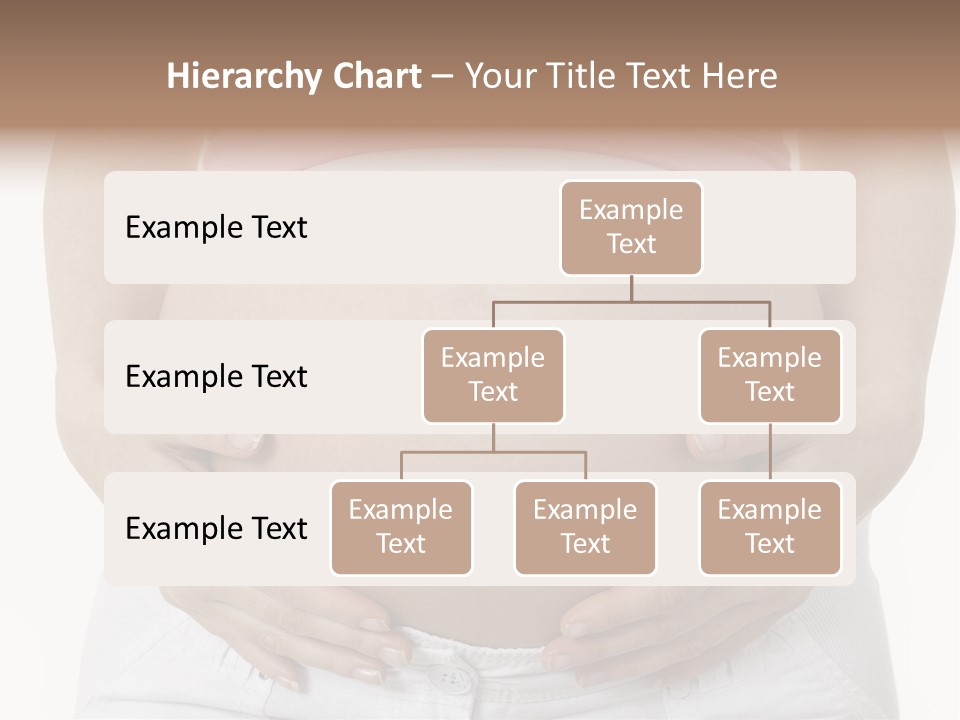 Hierarchy Chart – Your Title Text Here

Example Text

Example Text

Example Text

Example Text

Example Text

Example Text

Example Text

Example Text

Example Text